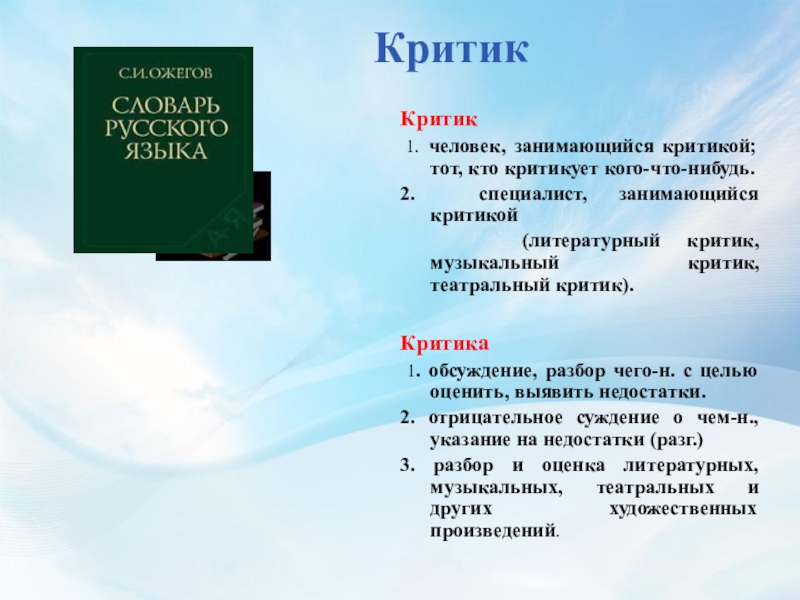 Критик

С.И. ОЖЕГОВ
СЛОВАРЬ РУССКОГО ЯЗЫКА
А-Я

Критик
1. человек, занимающийся критикой; тот, кто критикует кого-что-нибудь.
2. специалист, занимающийся критикой
(литературный критик, музыкальный критик, театральный критик).

Критика
1. обсуждение, разбор чего-н. с целью оценить, выявить недостатки.
2. отрицательное суждение о чем-н., указание на недостатки (разг.)
3. разбор и оценка литературных, музыкальных, театральных и других художественных произведений.